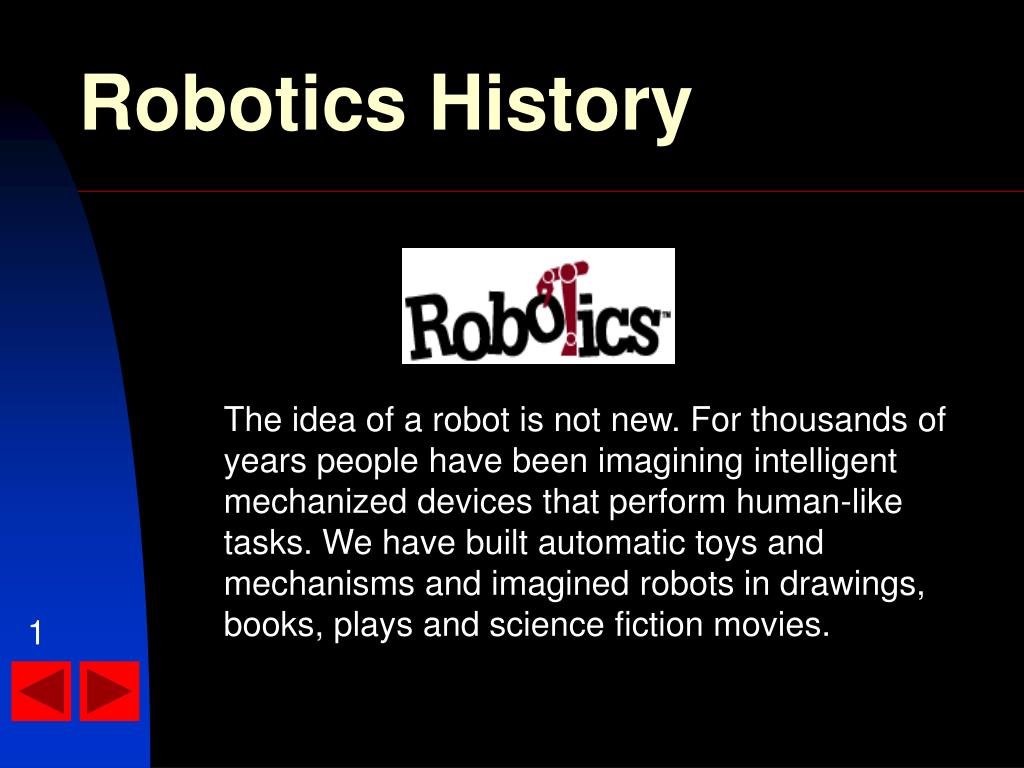 Robotics History

Robotics™

The idea of a robot is not new. For thousands of years people have been imagining intelligent mechanized devices that perform human-like tasks. We have built automatic toys and mechanisms and imagined robots in drawings, books, plays and science fiction movies.

1